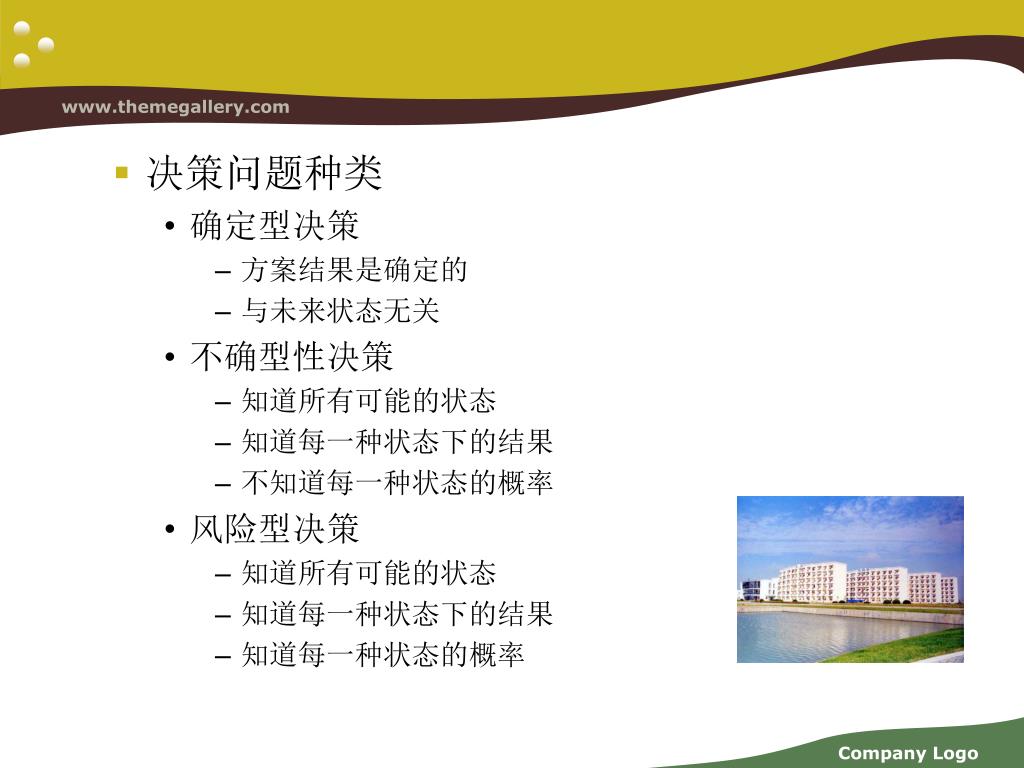 www.themegallery.com

▪ 决策问题种类

• 确定型决策
– 方案结果是确定的
– 与未来状态无关

• 不确型性决策
– 知道所有可能的状态
– 知道每一种状态下的结果
– 不知道每一种状态的概率

• 风险型决策
– 知道所有可能的状态
– 知道每一种状态下的结果
– 知道每一种状态的概率

Company Logo